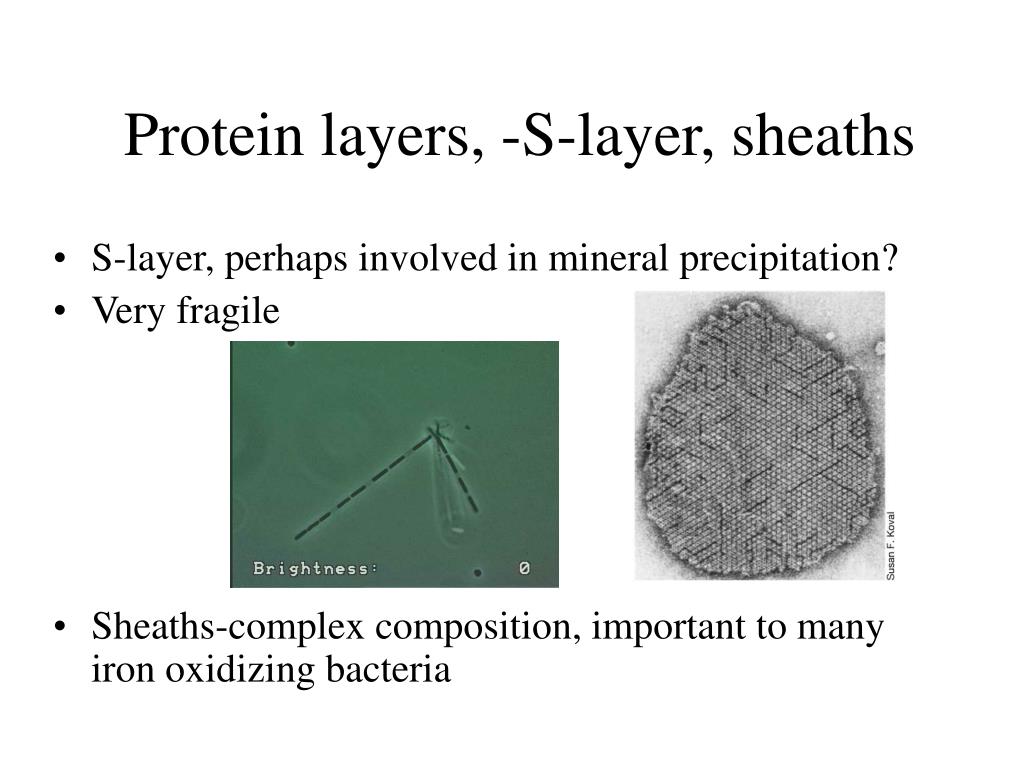 Protein layers, -S-layer, sheaths

• S-layer, perhaps involved in mineral precipitation?
• Very fragile

Brightness: 0

Susan F. Koval

• Sheaths-complex composition, important to many iron oxidizing bacteria